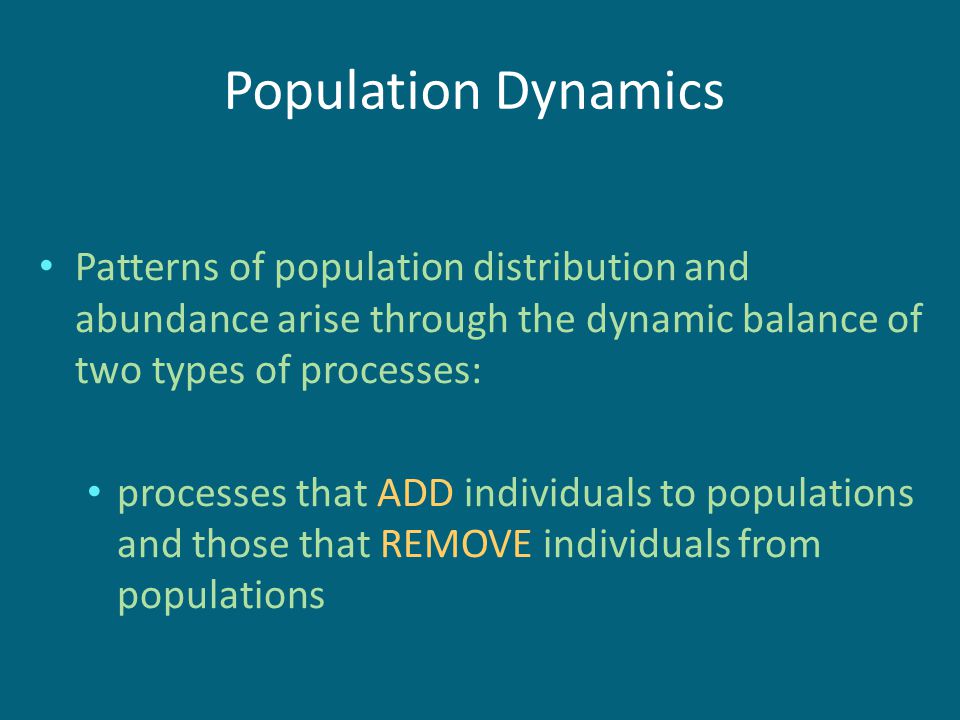 Population Dynamics

• Patterns of population distribution and abundance arise through the dynamic balance of two types of processes:

• processes that ADD individuals to populations and those that REMOVE individuals from populations